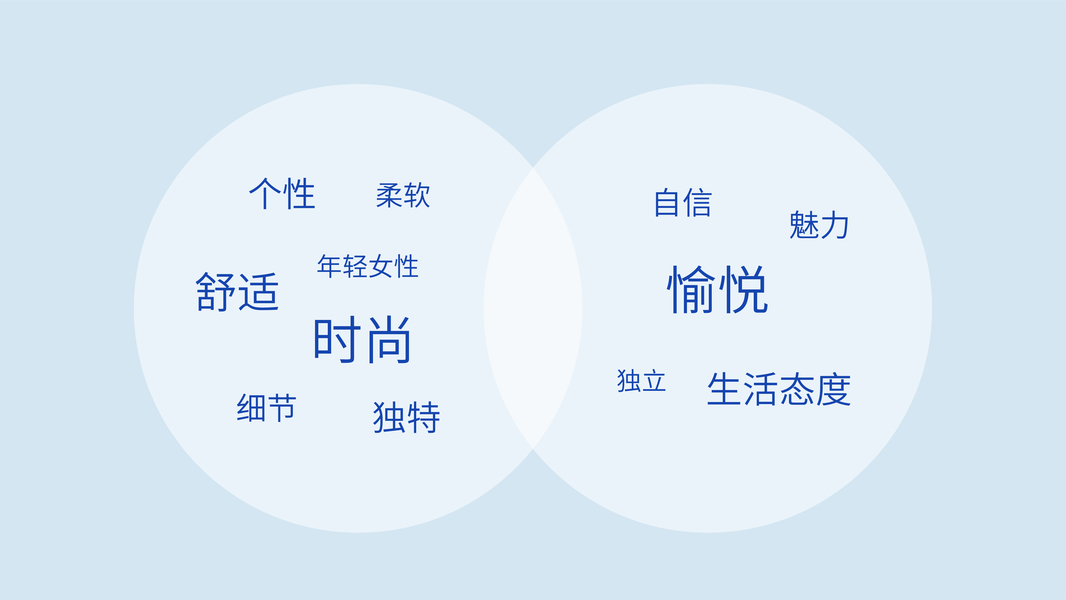 个性
柔软
年轻女性
舒适
时尚
细节
独特

自信
魅力
愉悦
独立
生活态度